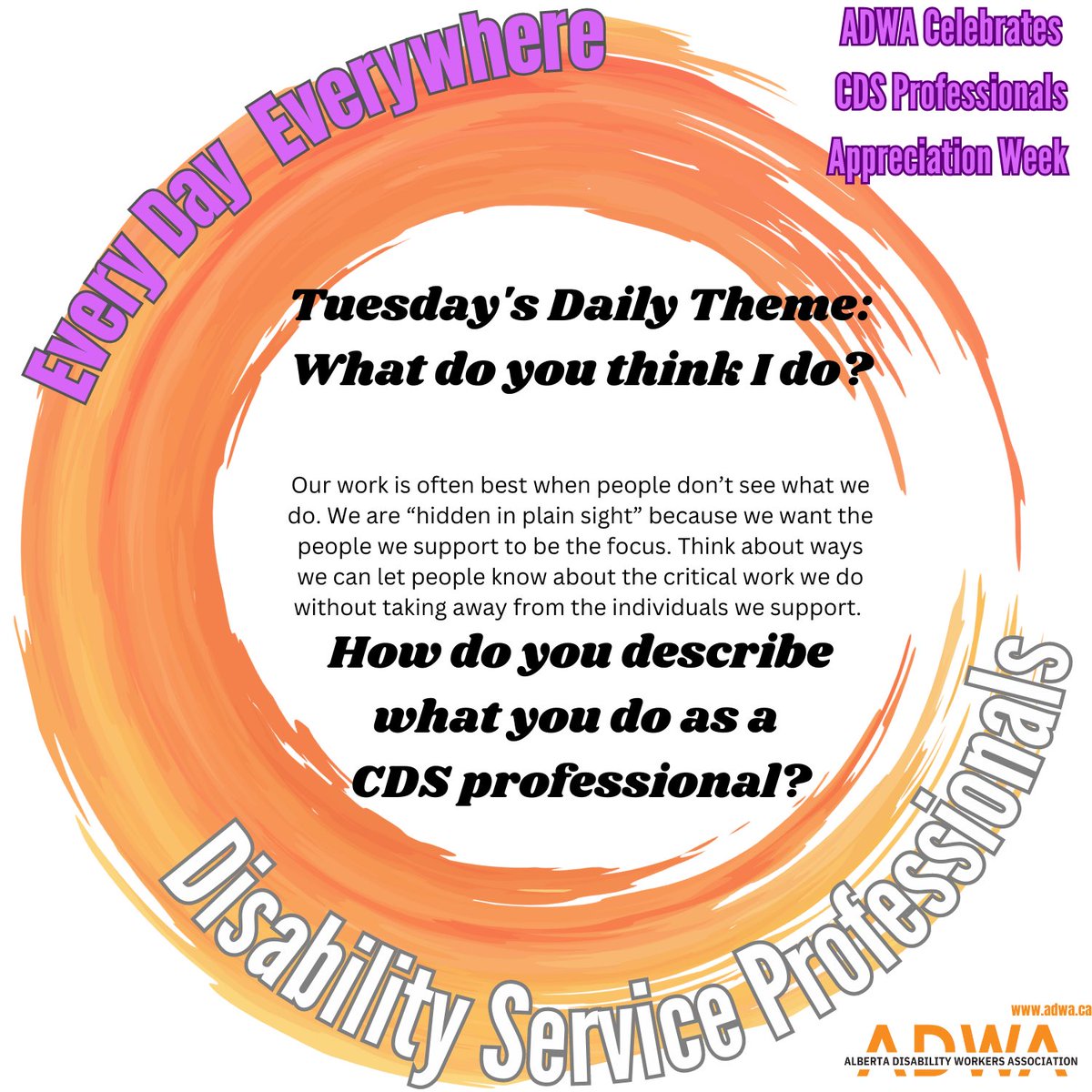 Every Day Everywhere

ADWA Celebrates CDS Professionals Appreciation Week

Tuesday's Daily Theme: What do you think I do?

Our work is often best when people don't see what we do. We are "hidden in plain sight" because we want the people we support to be the focus. Think about ways we can let people know about the critical work we do without taking away from the individuals we support.

How do you describe what you do as a CDS professional?

Disability Service Professionals

www.adwa.ca
ADWA
ALBERTA DISABILITY WORKERS ASSOCIATION